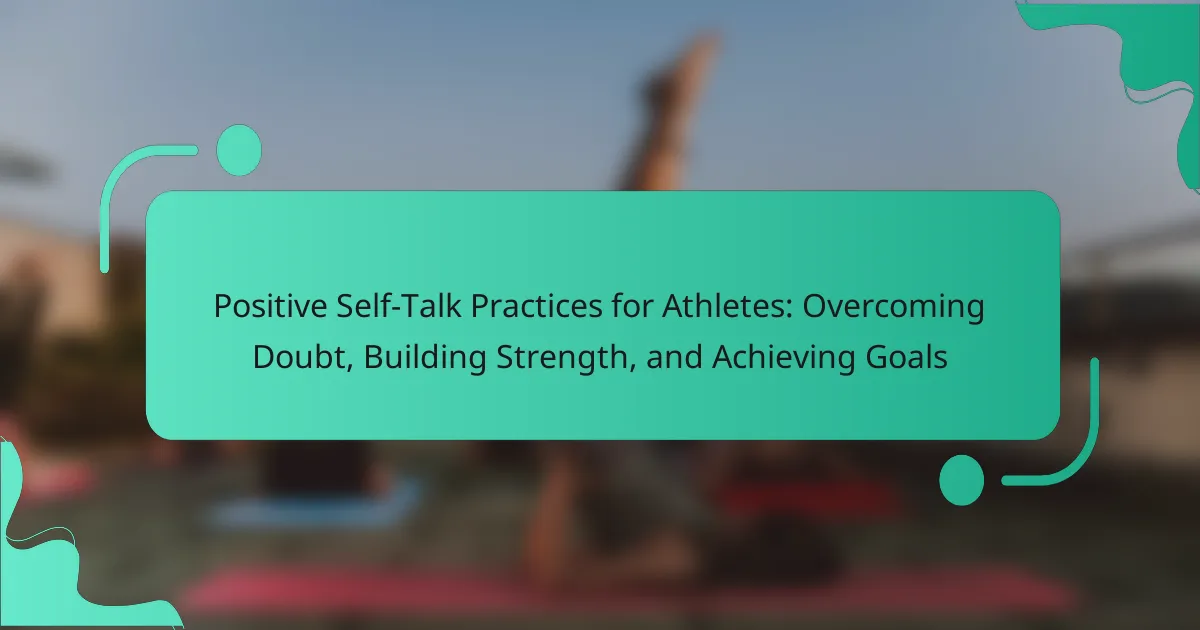 Positive Self-Talk Practices for Athletes: Overcoming Doubt, Building Strength, and Achieving Goals